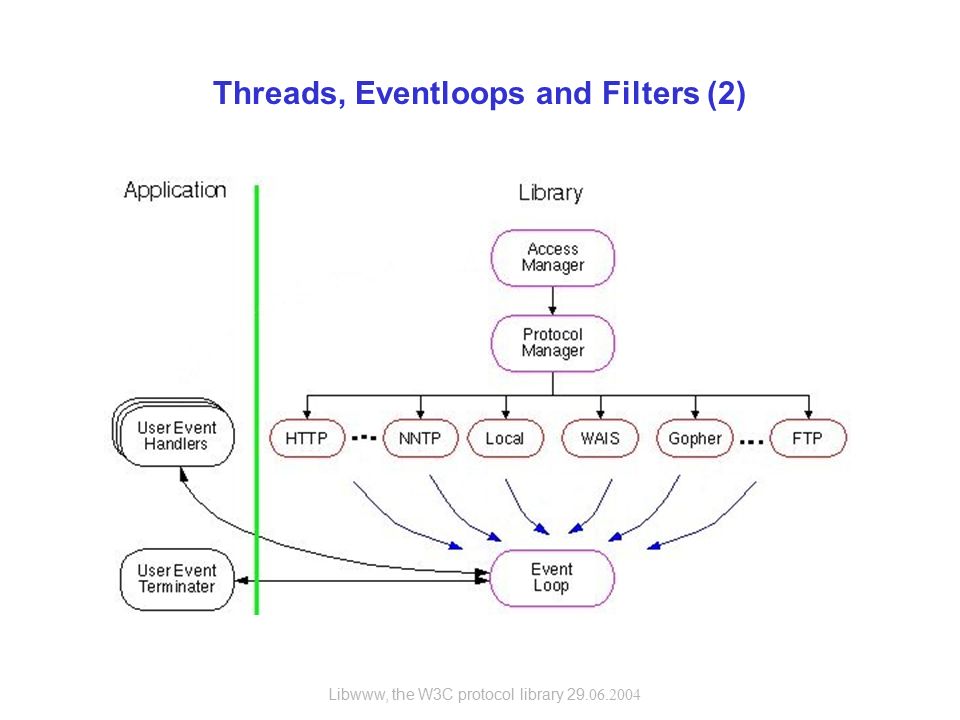 Threads, Eventloops and Filters (2)

Application

Library

Access Manager

Protocol Manager

User Event Handlers

HTTP

...

NNTP

Local

WAIS

Gopher

...

FTP

User Event Terminater

Event Loop

Libwww, the W3C protocol library 29.06.2004